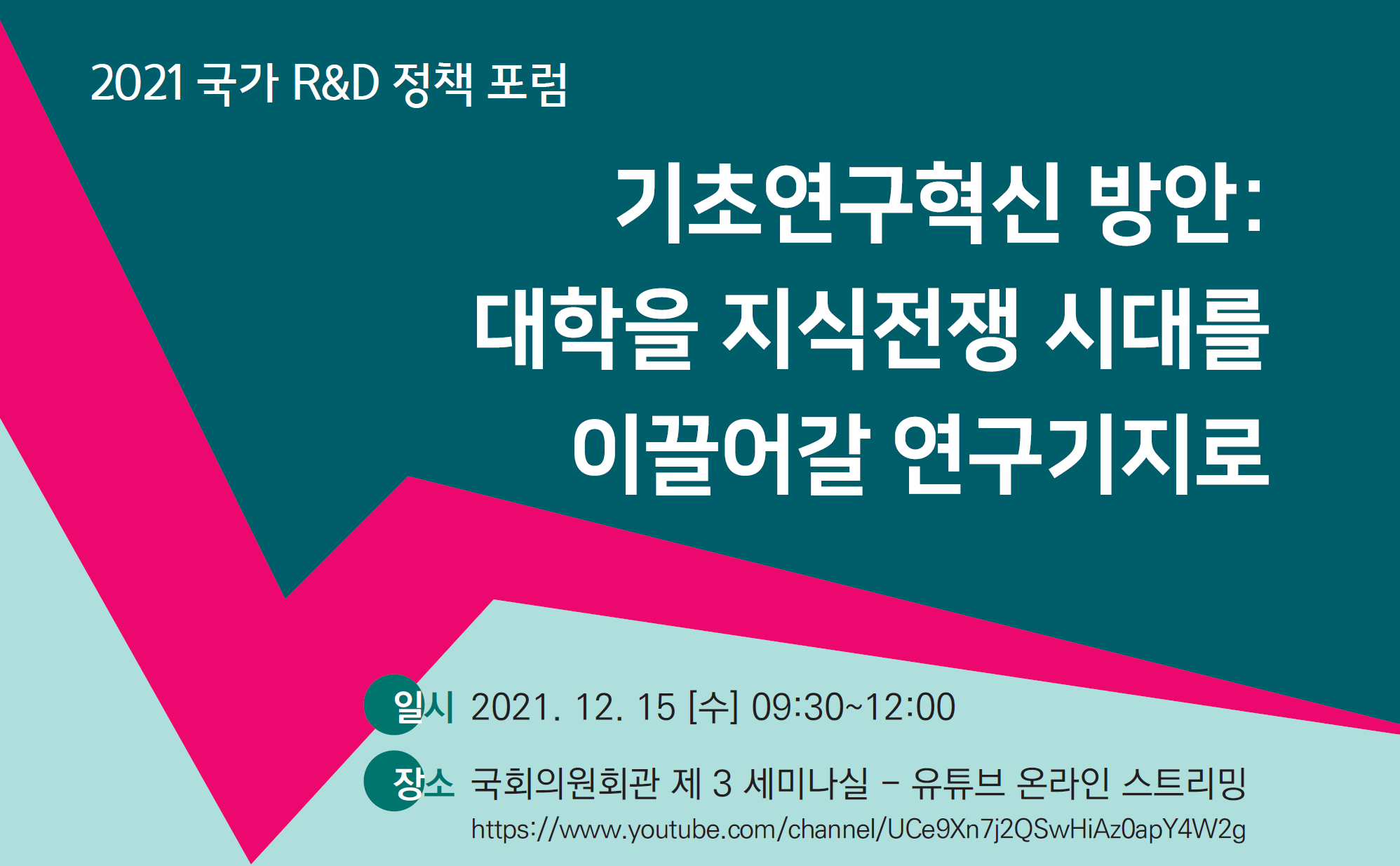 2021 국가 R&D 정책 포럼

기초연구혁신 방안:
대학을 지식전쟁 시대를
이끌어갈 연구기지로

일시 2021. 12. 15 [수] 09:30~12:00

장소 국회의원회관 제 3 세미나실 - 유튜브 온라인 스트리밍
https://www.youtube.com/channel/UCe9Xn7j2QSwHiAz0apY4W2g